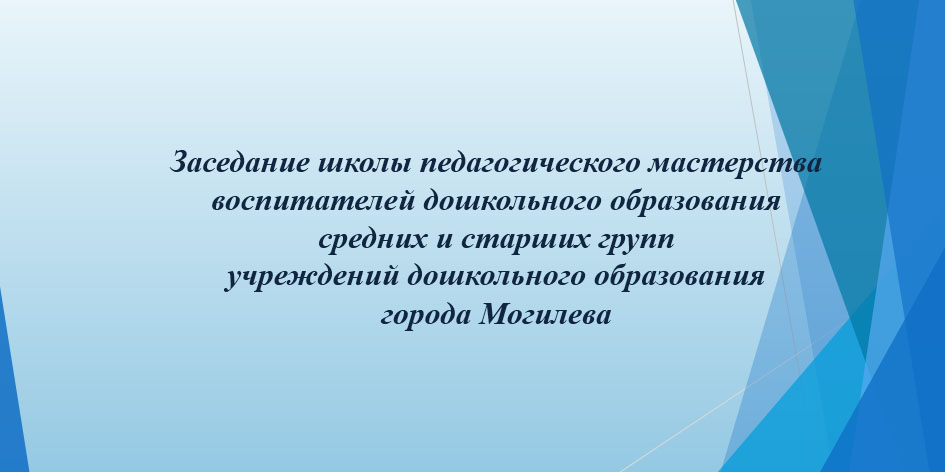 Заседание школы педагогического мастерства воспитателей дошкольного образования средних и старших групп учреждений дошкольного образования города Могилева